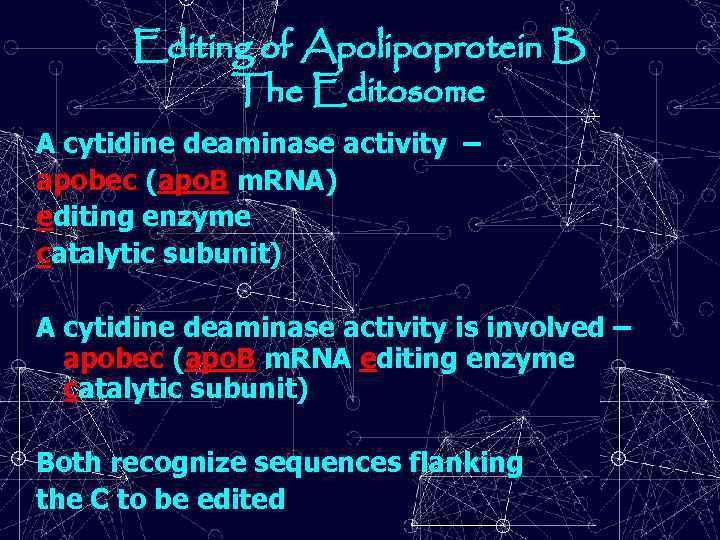 Editing of Apolipoprotein B
The Editosome

A cytidine deaminase activity –
apobec (apoB mRNA)
editing enzyme
catalytic subunit)

A cytidine deaminase activity is involved – apobec (apoB mRNA editing enzyme catalytic subunit)

Both recognize sequences flanking the C to be edited